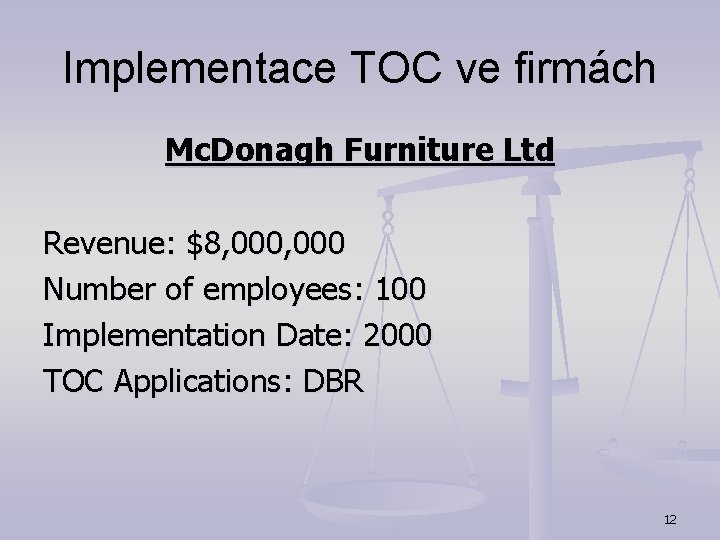 Implementace TOC ve firmách

McDonagh Furniture Ltd

Revenue: \$8,000,000
Number of employees: 100
Implementation Date: 2000
TOC Applications: DBR

12